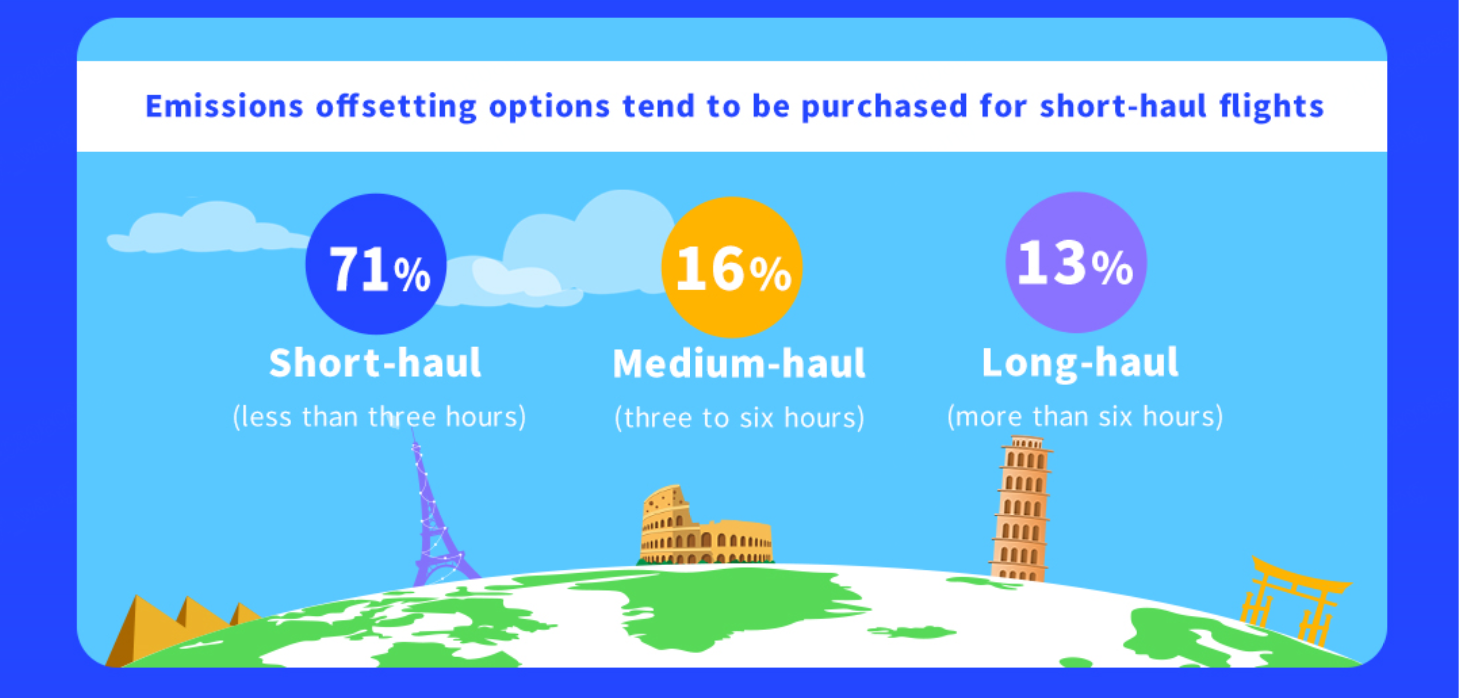 Emissions offsetting options tend to be purchased for short-haul flights

71%
Short-haul
(less than three hours)

16%
Medium-haul
(three to six hours)

13%
Long-haul
(more than six hours)